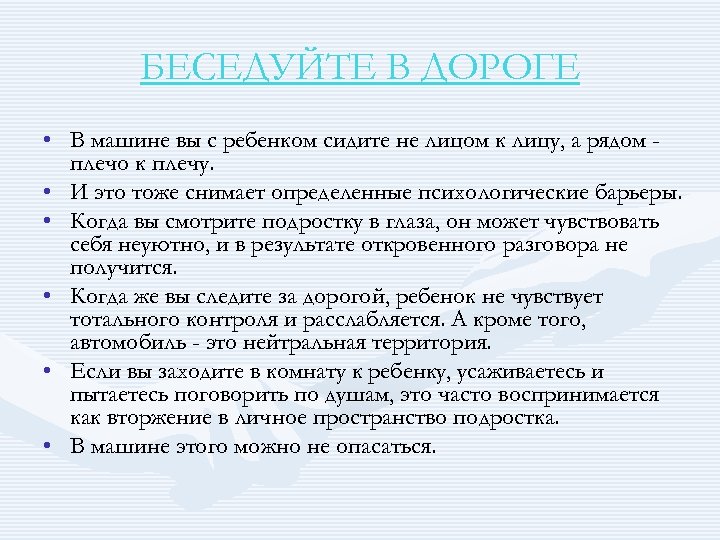 БЕСЕДУЙТЕ В ДОРОГЕ

• В машине вы с ребенком сидите не лицом к лицу, а рядом - плечо к плечу.
• И это тоже снимает определенные психологические барьеры.
• Когда вы смотрите подростку в глаза, он может чувствовать себя неуютно, и в результате откровенного разговора не получится.
• Когда же вы следите за дорогой, ребенок не чувствует тотального контроля и расслабляется. А кроме того, автомобиль - это нейтральная территория.
• Если вы заходите в комнату к ребенку, усаживаетесь и пытаетесь поговорить по душам, это часто воспринимается как вторжение в личное пространство подростка.
• В машине этого можно не опасаться.